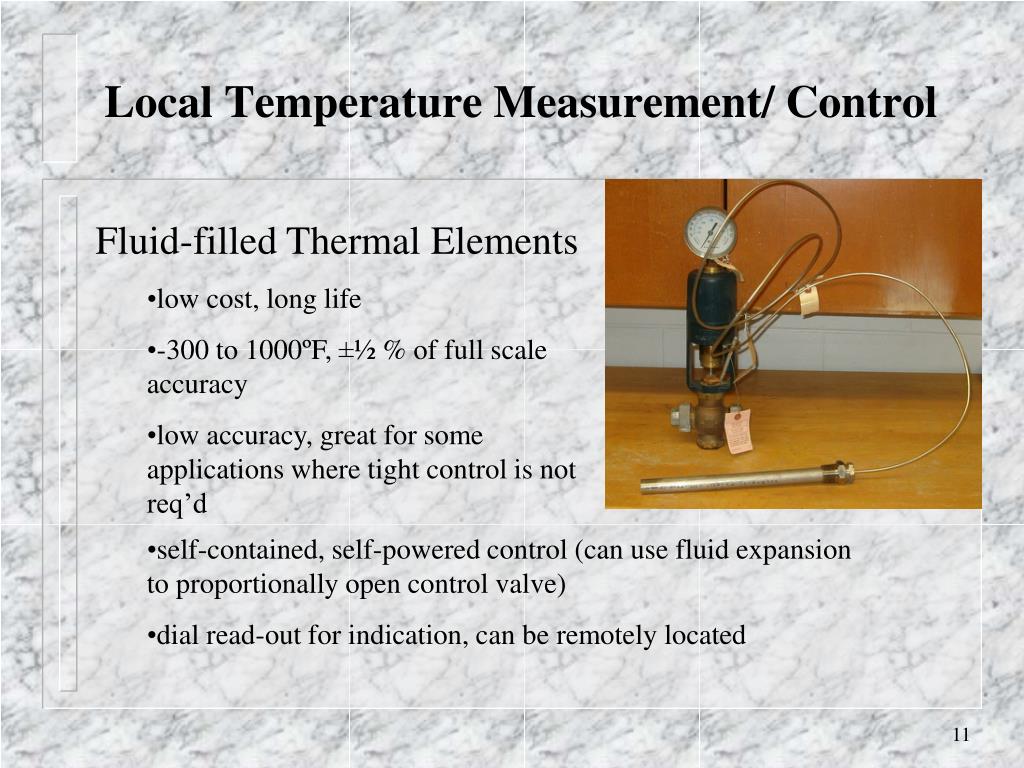 Local Temperature Measurement/ Control

Fluid-filled Thermal Elements

•low cost, long life

•-300 to 1000℉, ±½ % of full scale accuracy

•low accuracy, great for some applications where tight control is not req’d

•self-contained, self-powered control (can use fluid expansion to proportionally open control valve)

•dial read-out for indication, can be remotely located

11